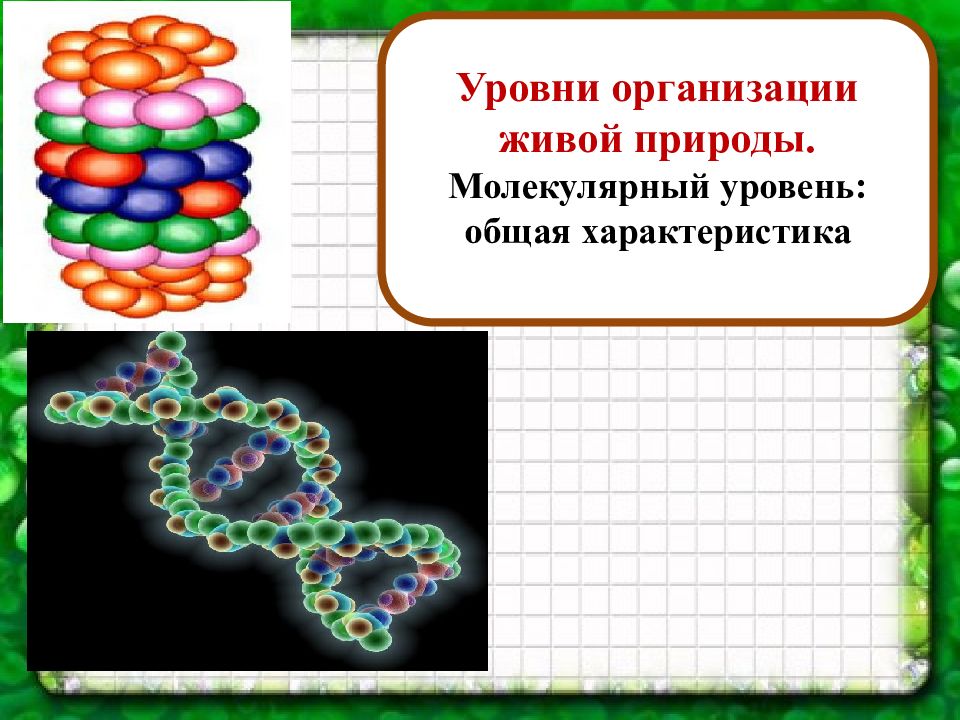 Уровни организации живой природы.
Молекулярный уровень: общая характеристика